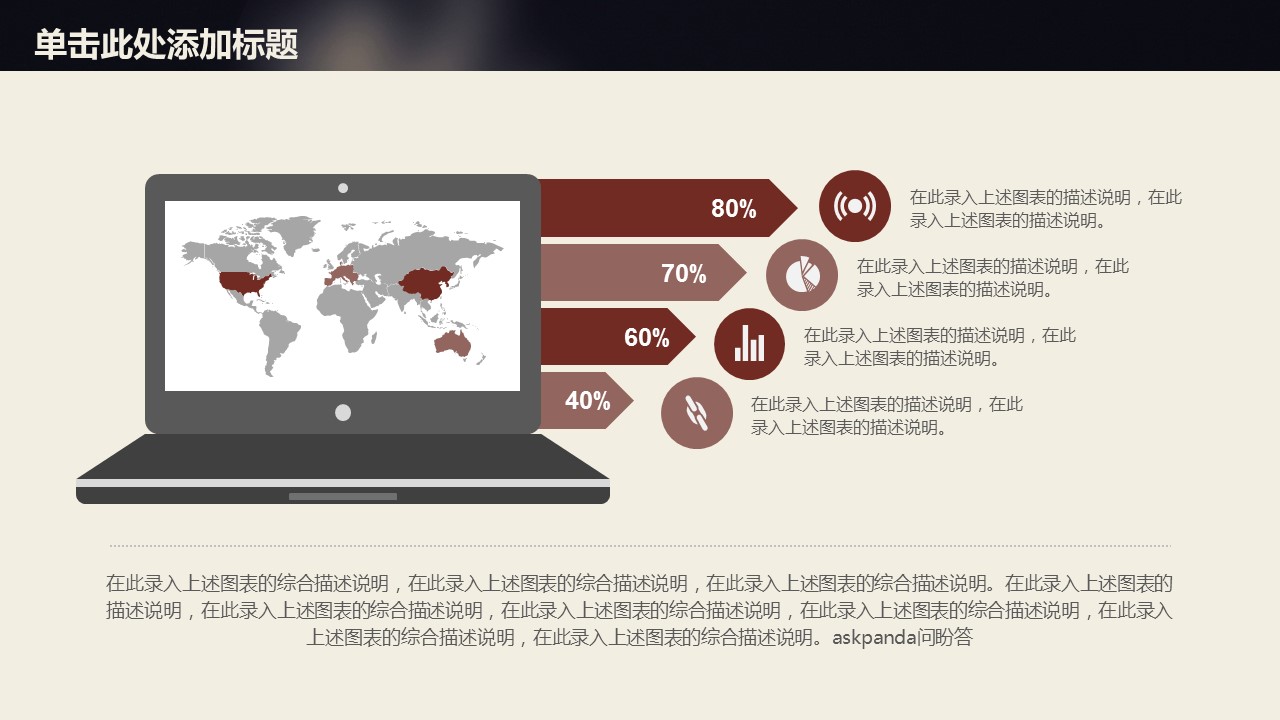 单击此处添加标题

80%

在此录入上述图表的描述说明，在此录入上述图表的描述说明。

70%

在此录入上述图表的描述说明，在此录入上述图表的描述说明。

60%

在此录入上述图表的描述说明，在此录入上述图表的描述说明。

40%

在此录入上述图表的描述说明，在此录入上述图表的描述说明。

在此录入上述图表的综合描述说明，在此录入上述图表的综合描述说明，在此录入上述图表的综合描述说明。在此录入上述图表的描述说明，在此录入上述图表的综合描述说明，在此录入上述图表的综合描述说明，在此录入上述图表的综合描述说明，在此录入上述图表的综合描述说明，在此录入上述图表的综合描述说明。askpanda问盼答